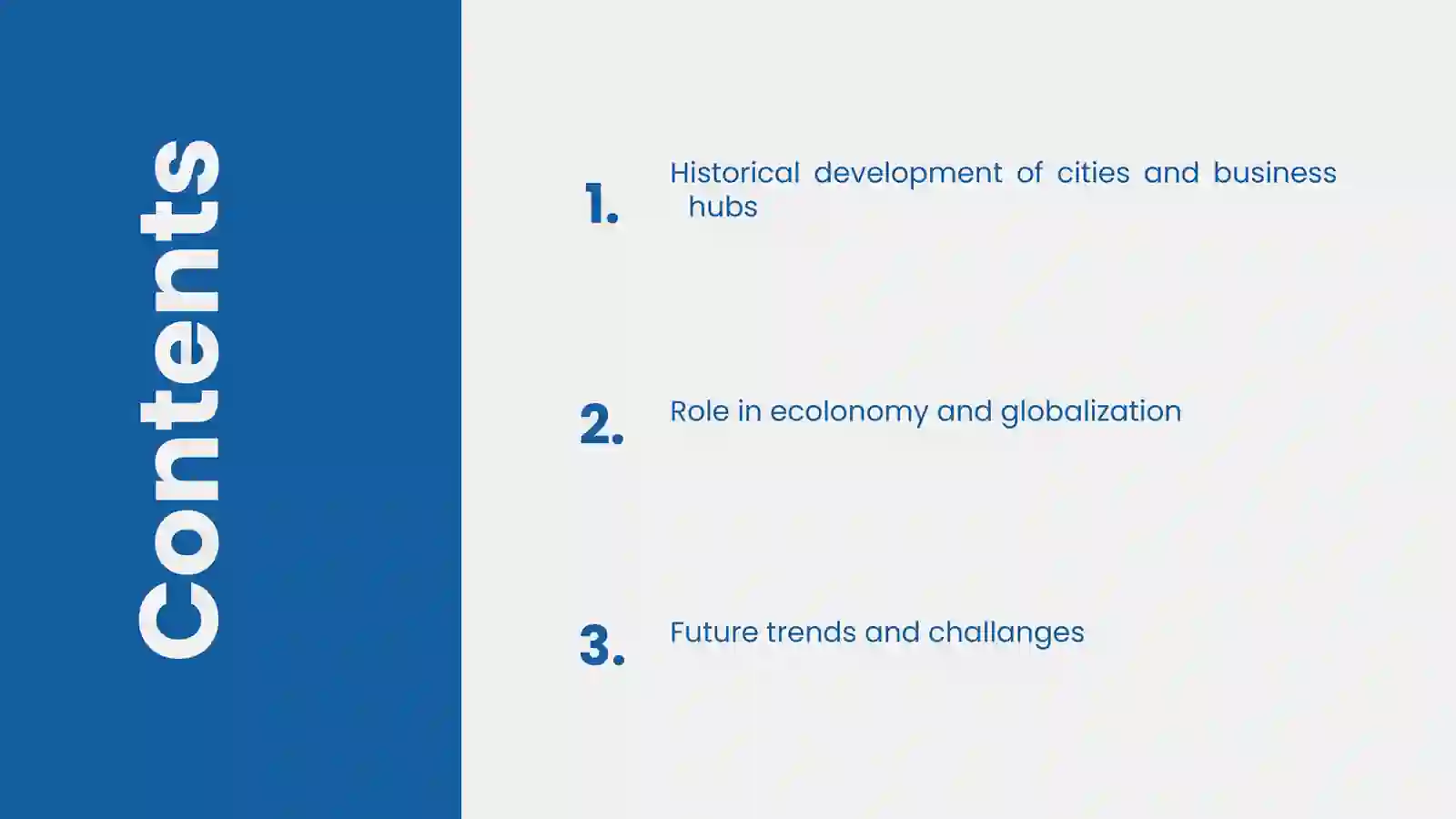 Contents

1. Historical development of cities and business hubs

2. Role in ecolonomy and globalization

3. Future trends and challanges